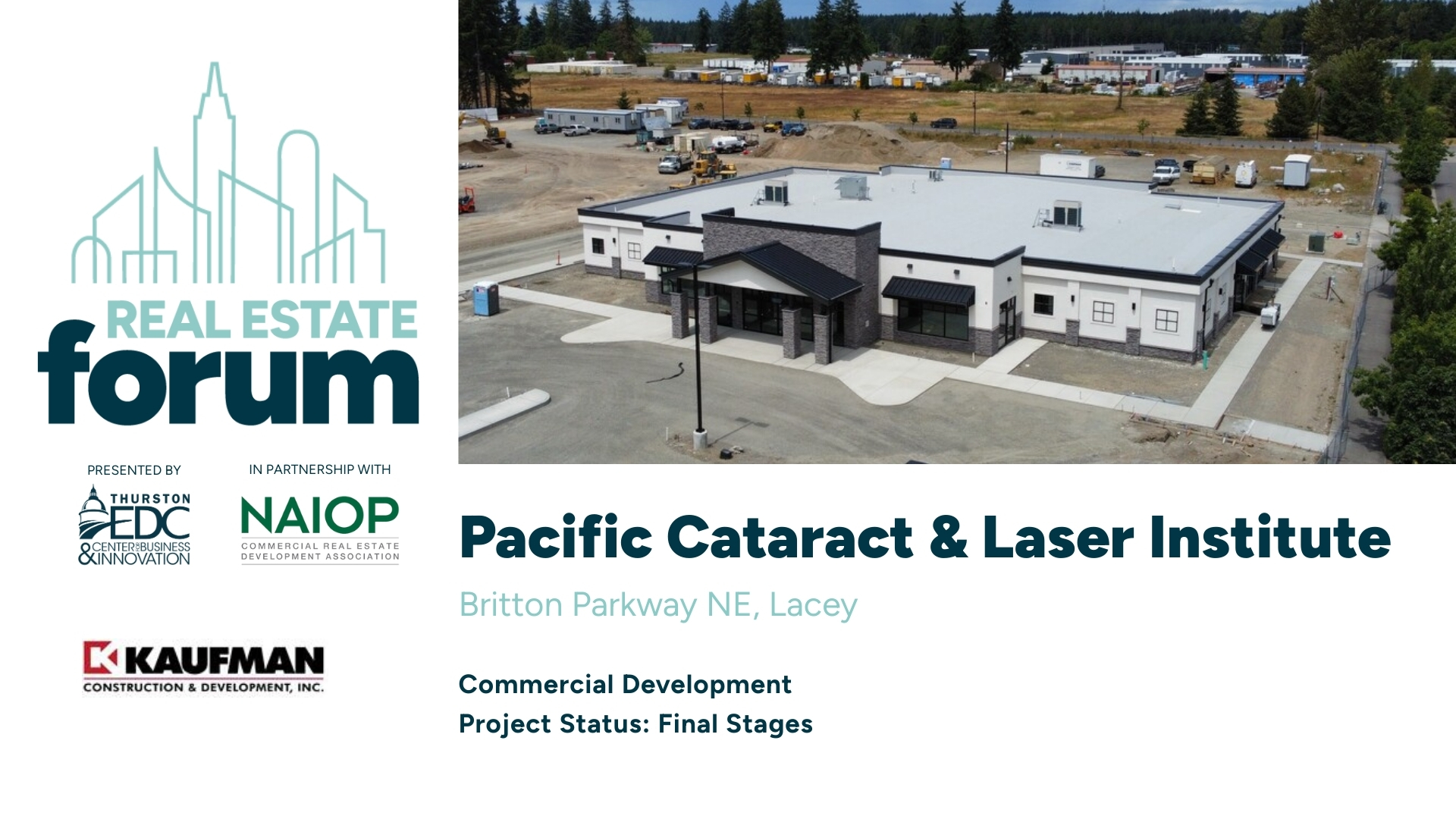 REAL ESTATE
forum

PRESENTED BY

THURSTON
EDC
CENTER FOR BUSINESS
& INNOVATION

IN PARTNERSHIP WITH

NAIOP
COMMERCIAL REAL ESTATE
DEVELOPMENT ASSOCIATION

KAUFMAN
CONSTRUCTION & DEVELOPMENT, INC.

Pacific Cataract & Laser Institute

Britton Parkway NE, Lacey

Commercial Development
Project Status: Final Stages